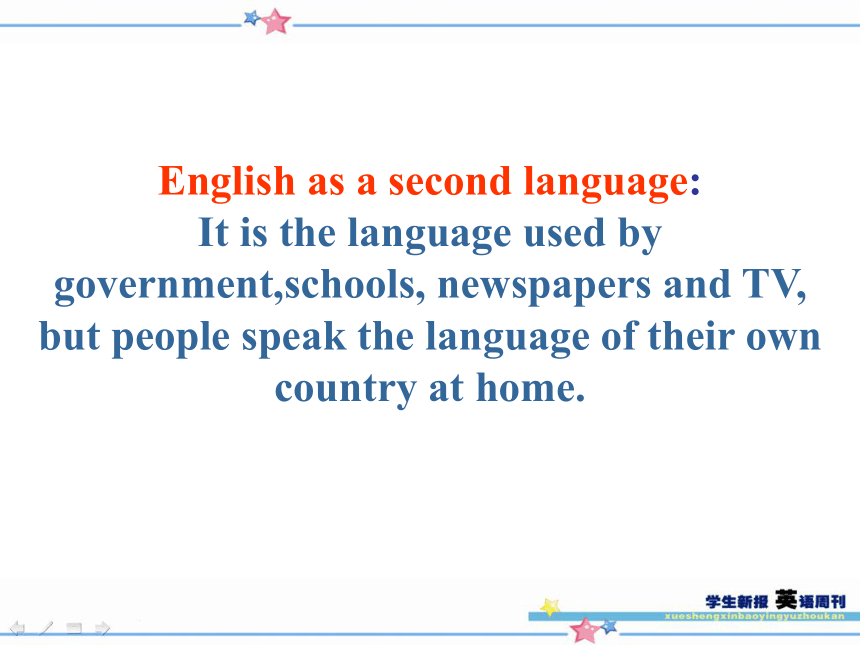 English as a second language:
It is the language used by government,schools, newspapers and TV, but people speak the language of their own country at home.

学生新报 英语周刊
xueshengxinbaoyingyuzhoukan